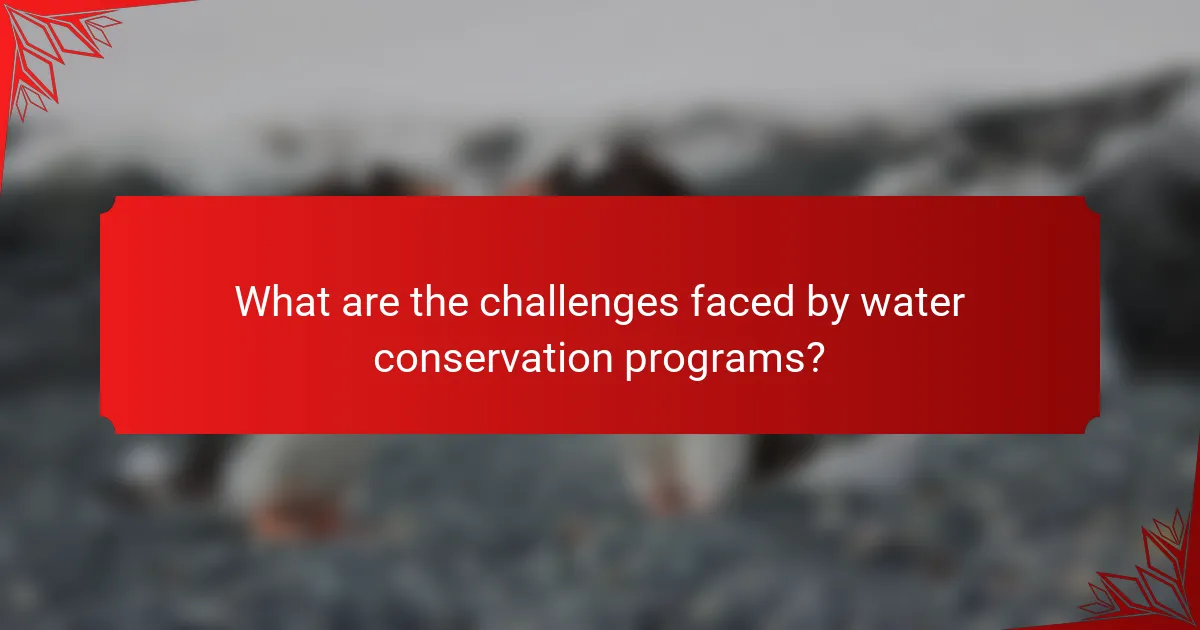 What are the challenges faced by water conservation programs?